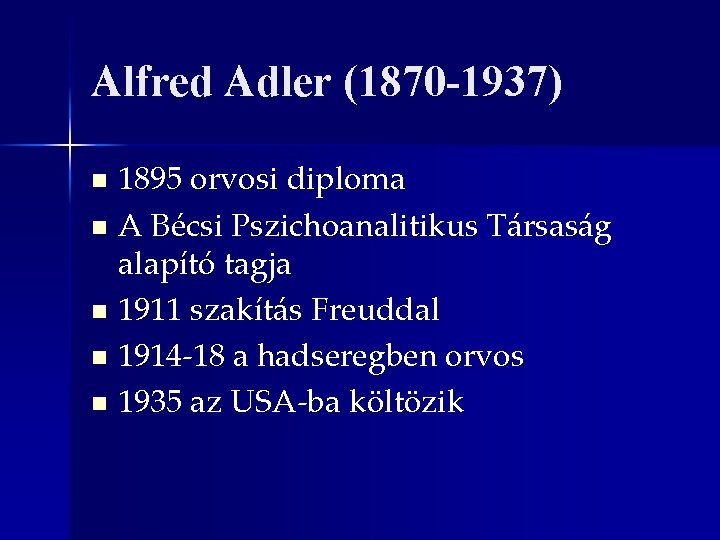 Alfred Adler (1870-1937)

- 1895 orvosi diploma
- A Bécsi Pszichoanalitikus Társaság alapító tagja
- 1911 szakítás Freuddal
- 1914-18 a hadseregben orvos
- 1935 az USA-ba költözik